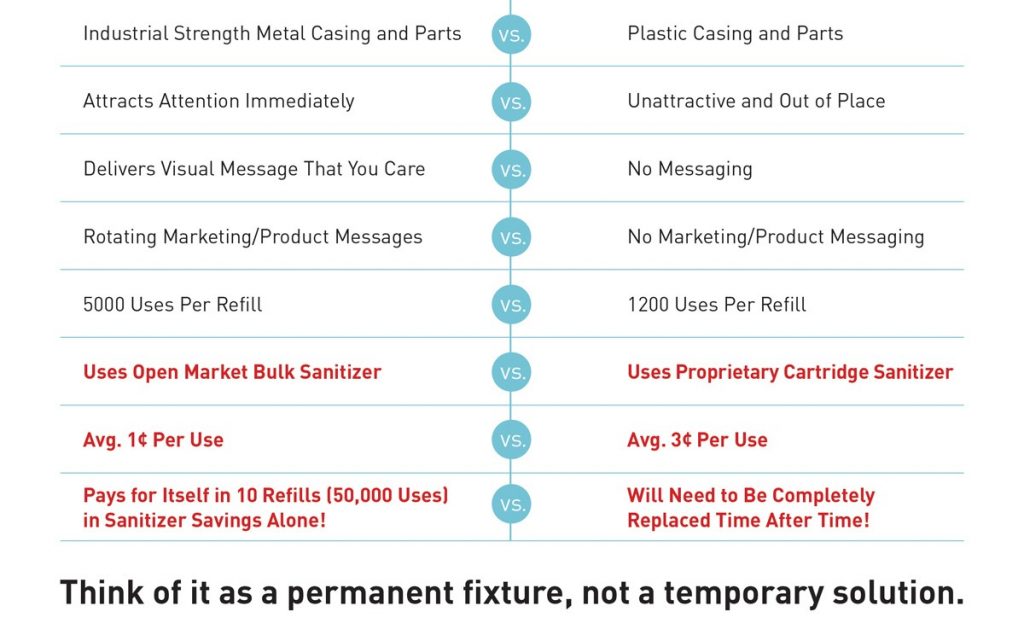 | | | |
|---|---|---|
| Industrial Strength Metal Casing and Parts | VS. | Plastic Casing and Parts |
| Attracts Attention Immediately | VS. | Unattractive and Out of Place |
| Delivers Visual Message That You Care | VS. | No Messaging |
| Rotating Marketing/Product Messages | VS. | No Marketing/Product Messaging |
| 5000 Uses Per Refill | VS. | 1200 Uses Per Refill |
| Uses Open Market Bulk Sanitizer | VS. | Uses Proprietary Cartridge Sanitizer |
| Avg. 1¢ Per Use | VS. | Avg. 3¢ Per Use |
| Pays for Itself in 10 Refills (50,000 Uses) in Sanitizer Savings Alone! | VS. | Will Need to Be Completely Replaced Time After Time! |

Think of it as a permanent fixture, not a temporary solution.